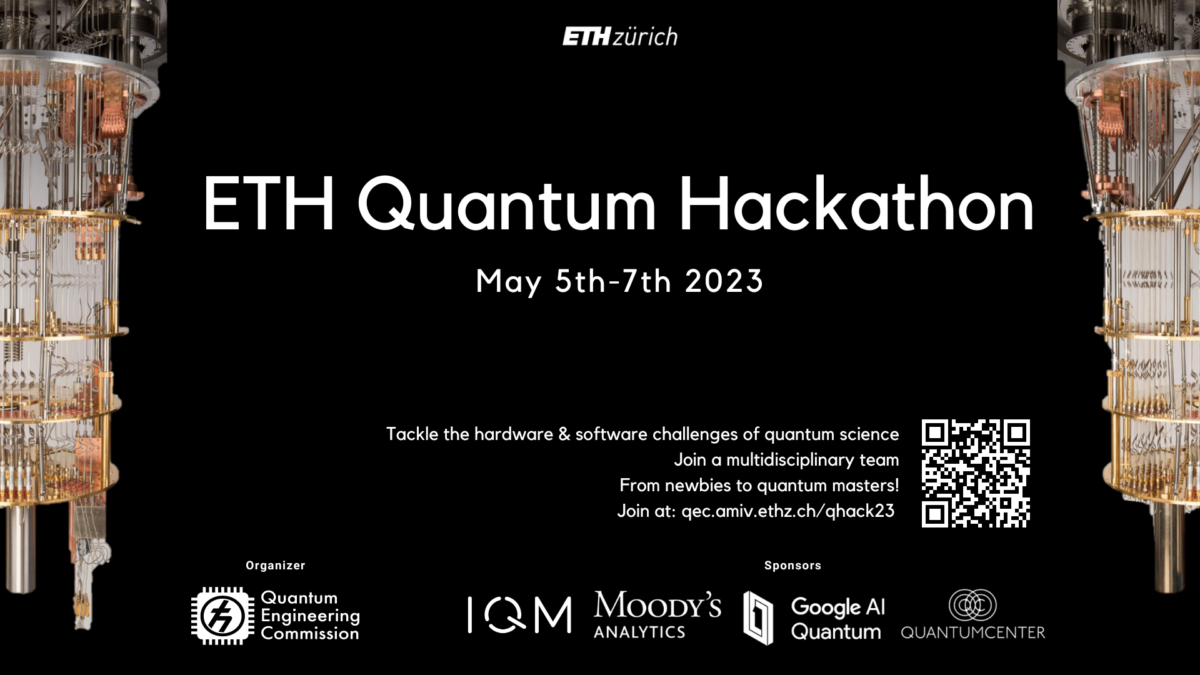 ETH zürich

ETH Quantum Hackathon

May 5th-7th 2023

Tackle the hardware & software challenges of quantum science
Join a multidisciplinary team
From newbies to quantum masters!
Join at: qec.amiv.ethz.ch/qhack23

Organizer

Quantum Engineering Commission

Sponsors

IQM

MOODY'S ANALYTICS

Google AI Quantum

QUANTUMCENTER